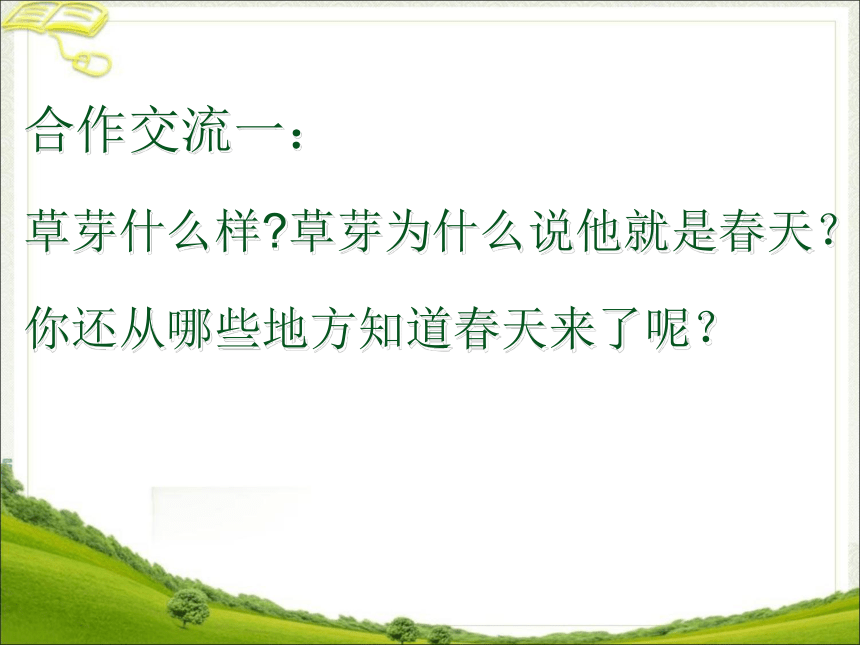 合作交流一：

草芽什么样?草芽为什么说他就是春天？

你还从哪些地方知道春天来了呢？